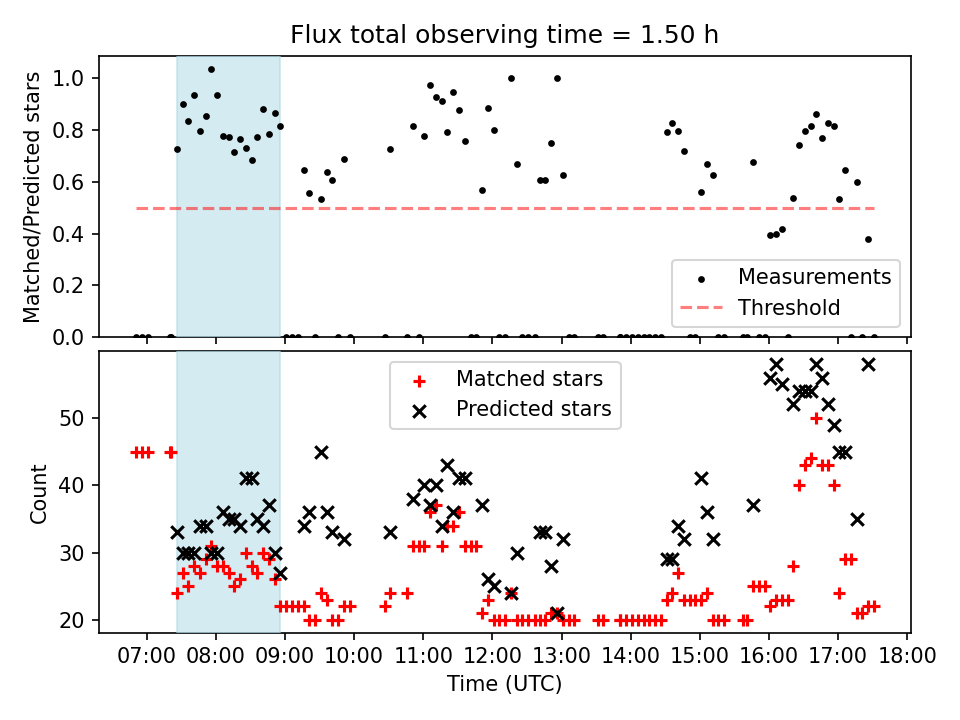 Flux total observing time = 1.50 h

Matched/Predicted stars

1.0
0.8
0.6
0.4
0.2
0.0

Measurements
Threshold

Matched stars
Predicted stars

Count

50
40
30
20

07:00 08:00 09:00 10:00 11:00 12:00 13:00 14:00 15:00 16:00 17:00 18:00

Time (UTC)